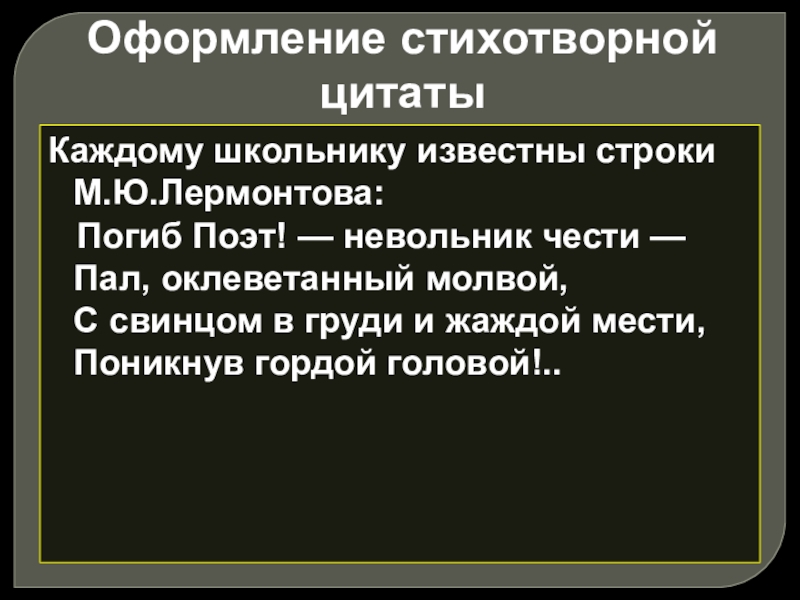 Оформление стихотворной цитаты

Каждому школьнику известны строки М.Ю.Лермонтова:
Погиб Поэт! — невольник чести —
Пал, оклеветанный молвой,
С свинцом в груди и жаждой мести,
Поникнув гордой головой!..